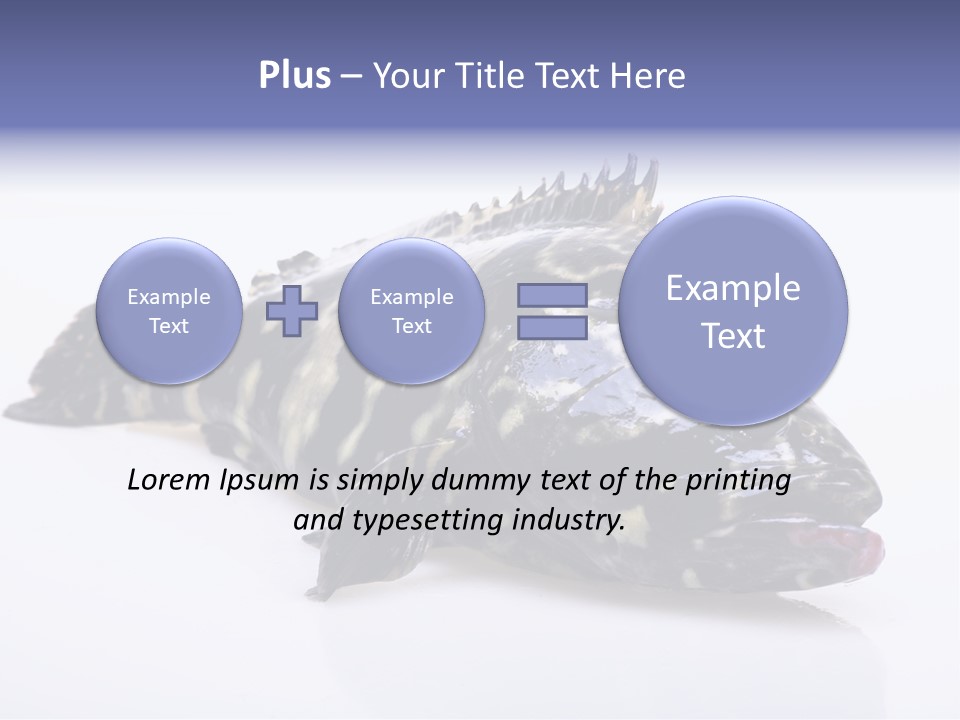 Plus – Your Title Text Here

Example Text

Example Text

Example Text

Lorem Ipsum is simply dummy text of the printing and typesetting industry.